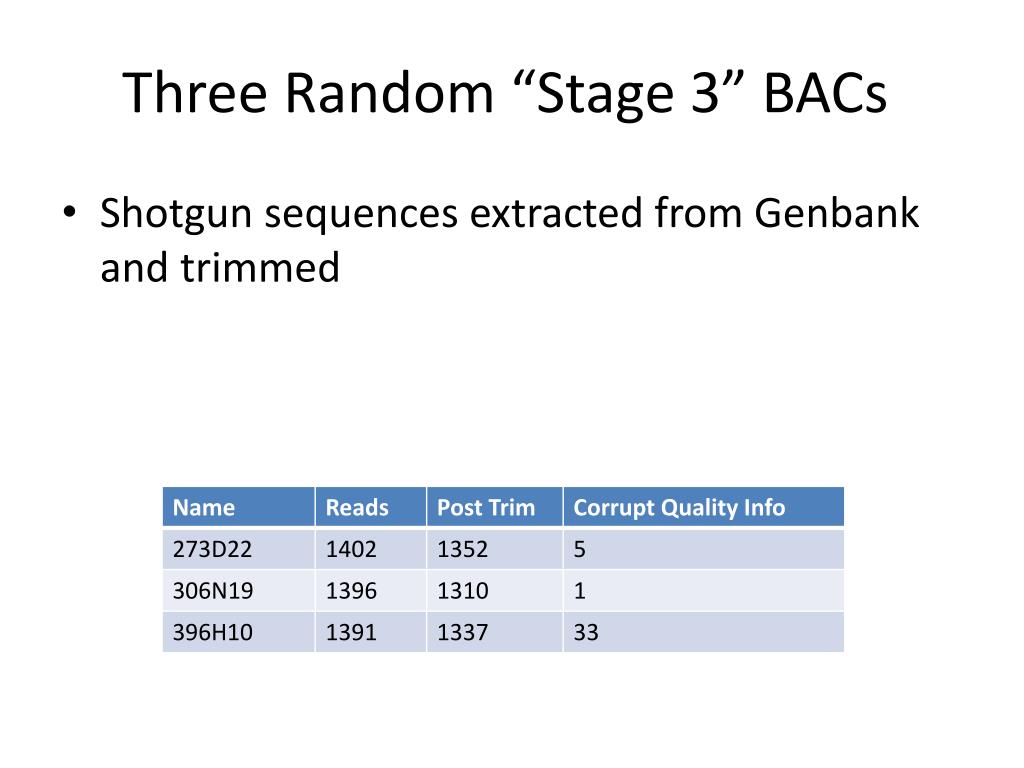 Three Random “Stage 3” BACs

• Shotgun sequences extracted from Genbank and trimmed

| Name | Reads | Post Trim | Corrupt Quality Info |
|---|---|---|---|
| 273D22 | 1402 | 1352 | 5 |
| 306N19 | 1396 | 1310 | 1 |
| 396H10 | 1391 | 1337 | 33 |